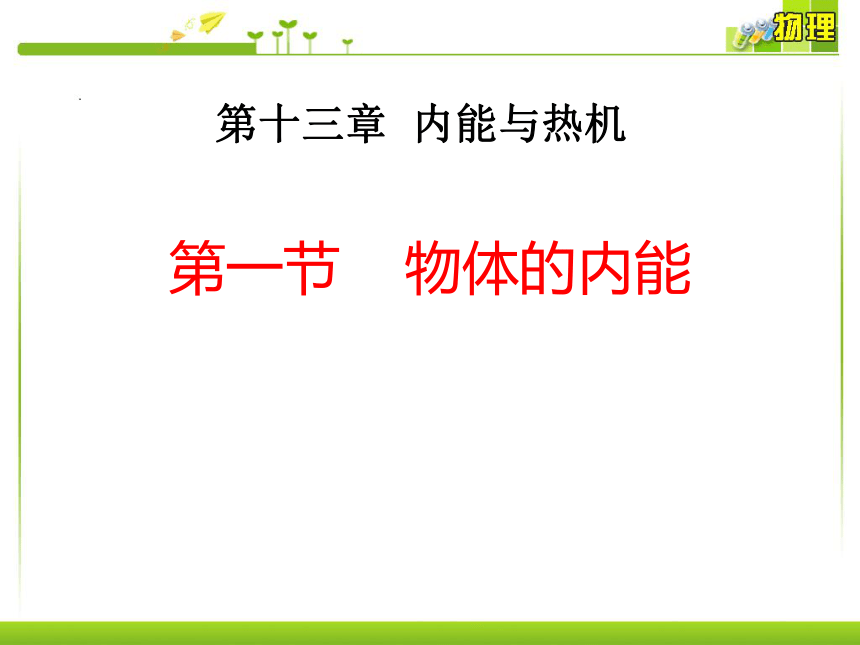 物理

第十三章 内能与热机

第一节 物体的内能